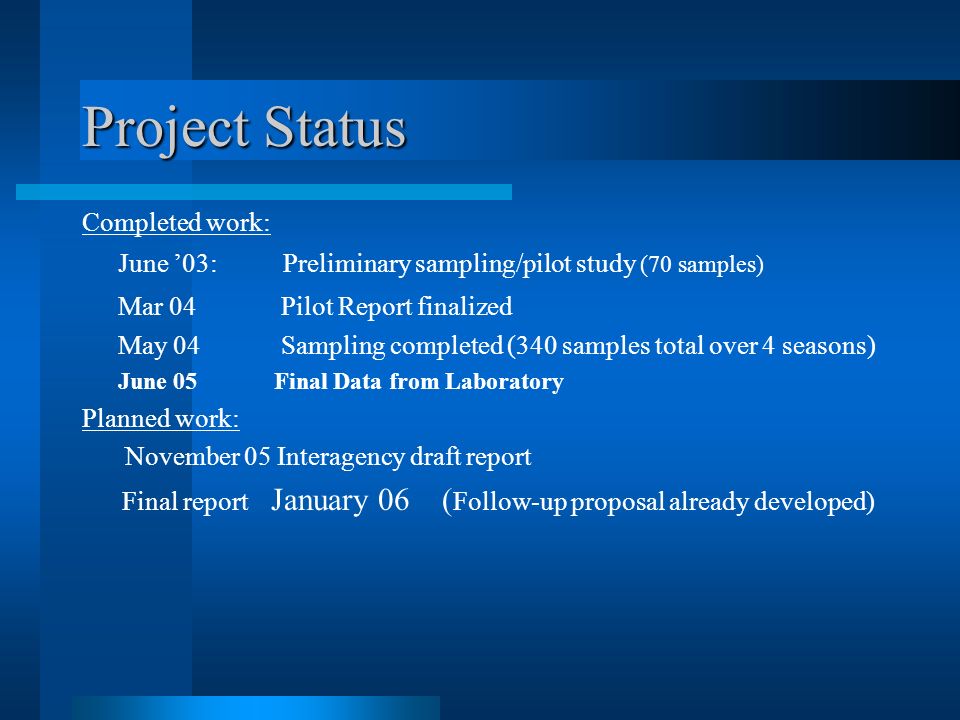 Project Status

Completed work:

June ’03: Preliminary sampling/pilot study (70 samples)

Mar 04 Pilot Report finalized

May 04 Sampling completed (340 samples total over 4 seasons)

June 05 Final Data from Laboratory

Planned work:

November 05 Interagency draft report

Final report January 06 (Follow-up proposal already developed)